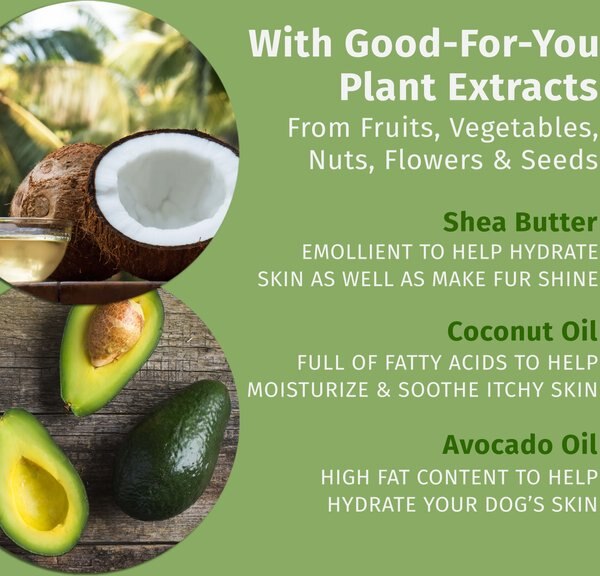 With Good-For-You Plant Extracts

From Fruits, Vegetables, Nuts, Flowers & Seeds

Shea Butter

EMOLLIENT TO HELP HYDRATE SKIN AS WELL AS MAKE FUR SHINE

Coconut Oil

FULL OF FATTY ACIDS TO HELP MOISTURIZE & SOOTHE ITCHY SKIN

Avocado Oil

HIGH FAT CONTENT TO HELP HYDRATE YOUR DOG'S SKIN